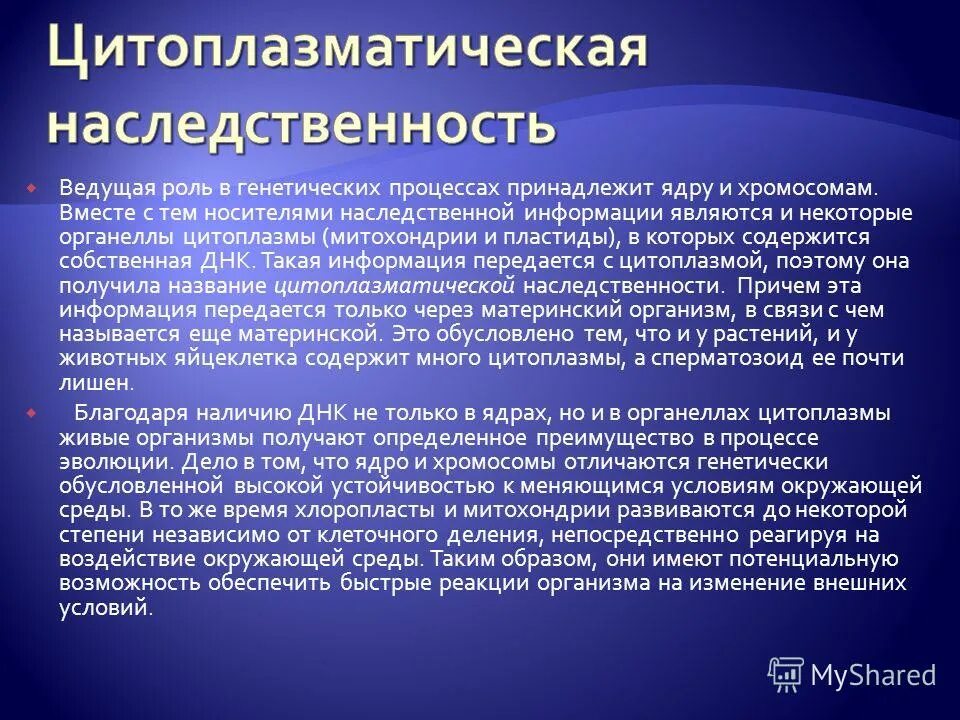 Цитоплазматическая наследственность

Ведущая роль в генетических процессах принадлежит ядру и хромосомам. Вместе с тем носителями наследственной информации являются и некоторые органеллы цитоплазмы (митохондрии и пластиды), в которых содержится собственная ДНК. Такая информация передается с цитоплазмой, поэтому она получила название цитоплазматической наследственности. Причем эта информация передается только через материнский организм, в связи с чем называется еще материнской. Это обусловлено тем, что и у растений, и у животных яйцеклетка содержит много цитоплазмы, а сперматозоид ее почти лишен.

Благодаря наличию ДНК не только в ядрах, но и в органеллах цитоплазмы живые организмы получают определенное преимущество в процессе эволюции. Дело в том, что ядро и хромосомы отличаются генетически обусловленной высокой устойчивостью к меняющимся условиям окружающей среды. В то же время хлоропласты и митохондрии развиваются до некоторой степени независимо от клеточного деления, непосредственно реагируя на воздействие окружающей среды. Таким образом, они имеют потенциальную возможность обеспечить быстрые реакции организма на изменение внешних условий.

MyShared